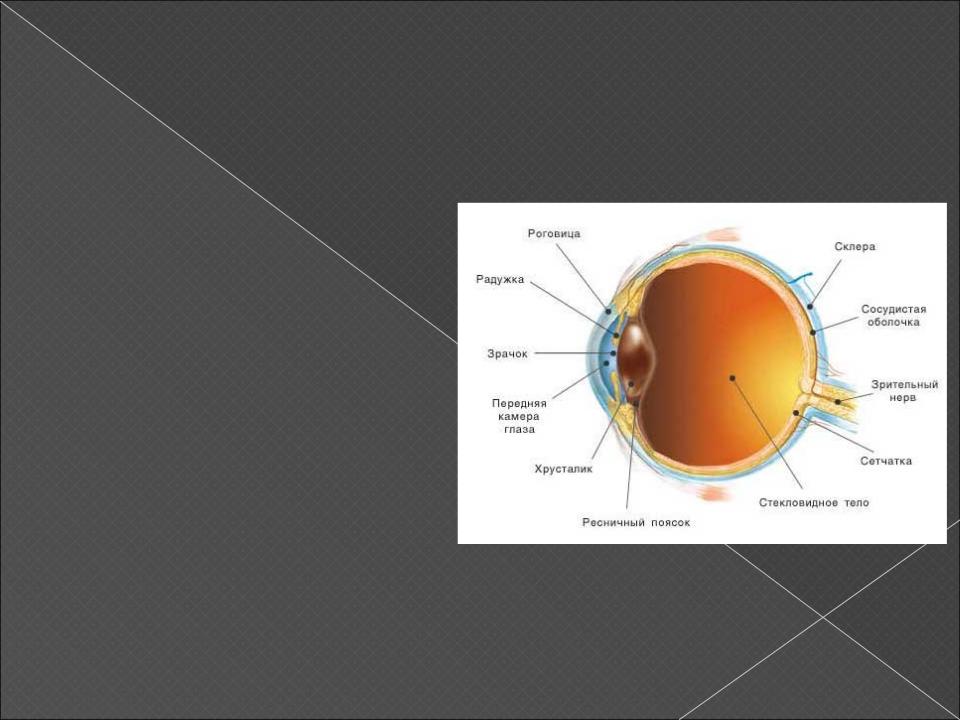 Роговица
Радужка
Зрачок
Передняя камера глаза
Хрусталик
Ресничный поясок
Склера
Сосудистая оболочка
Зрительный нерв
Сетчатка
Стекловидное тело